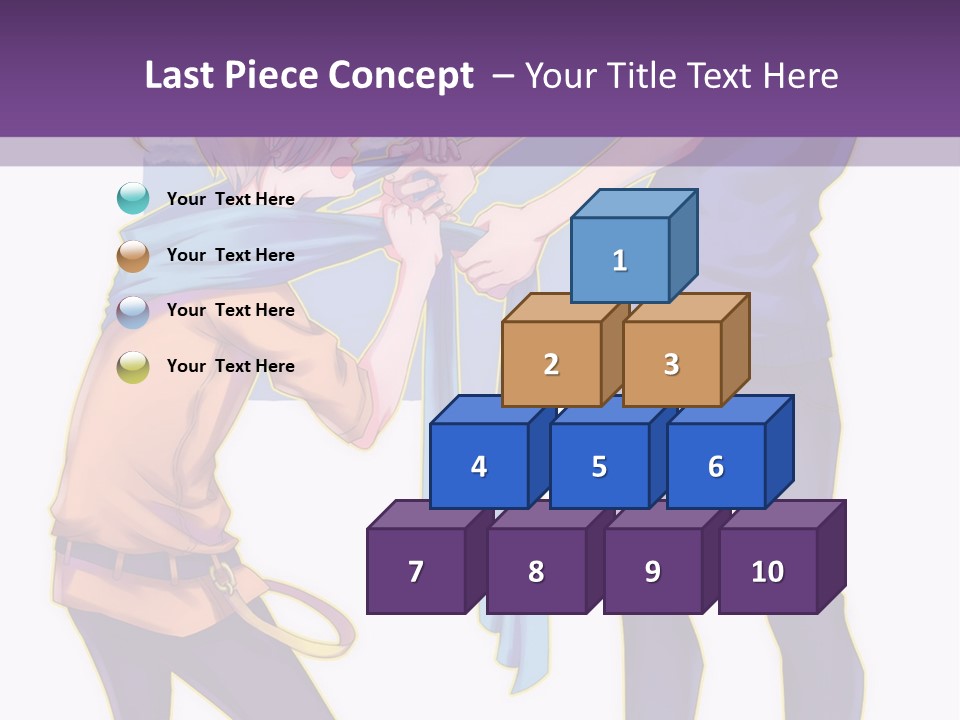 Last Piece Concept – Your Title Text Here

Your Text Here

Your Text Here

Your Text Here

Your Text Here

1

2

3

4

5

6

7

8

9

10